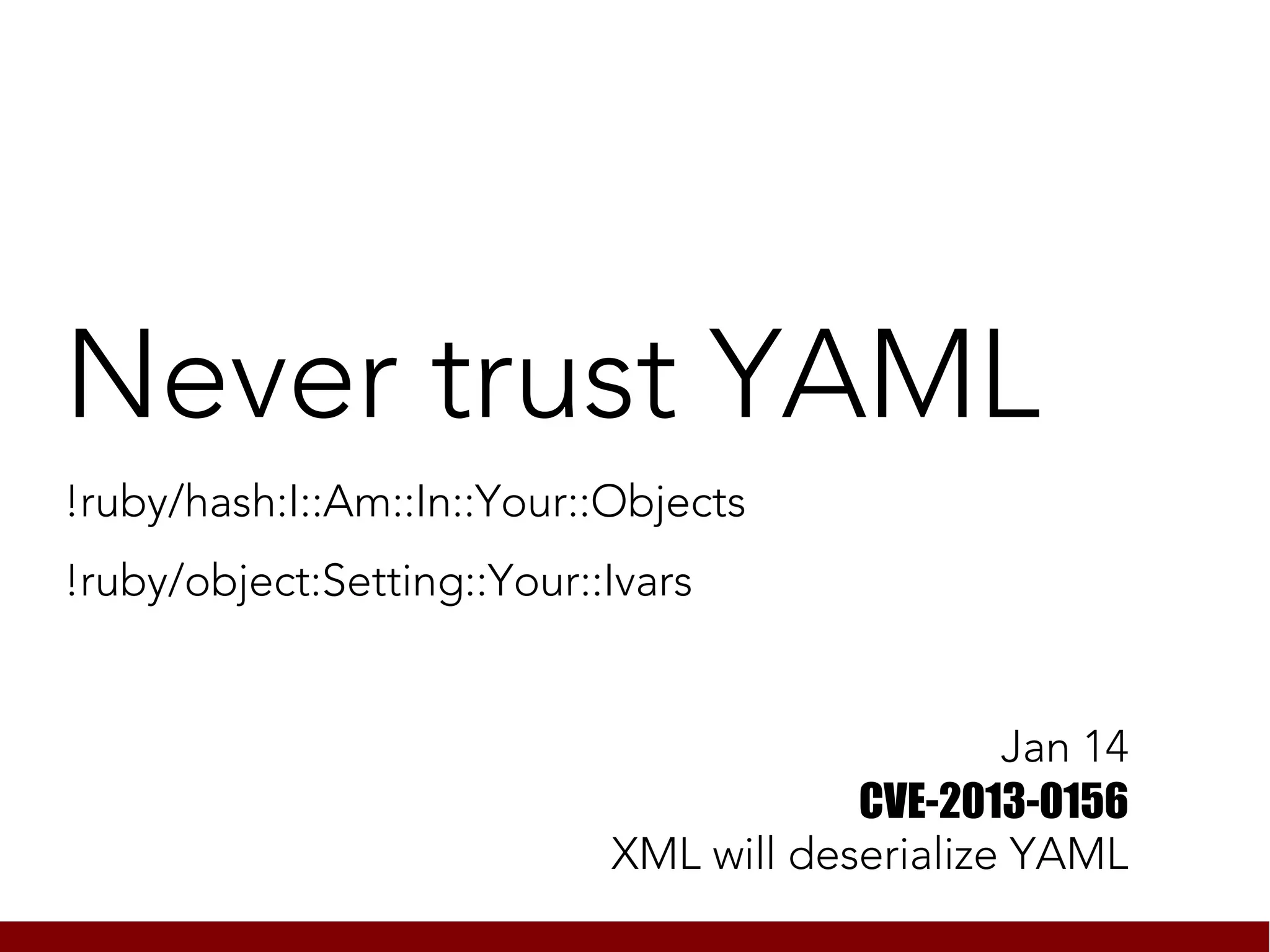 Never trust YAML

!ruby/hash:I::Am::In::Your::Objects

!ruby/object:Setting::Your::Ivars

Jan 14
CVE-2013-0156
XML will deserialize YAML